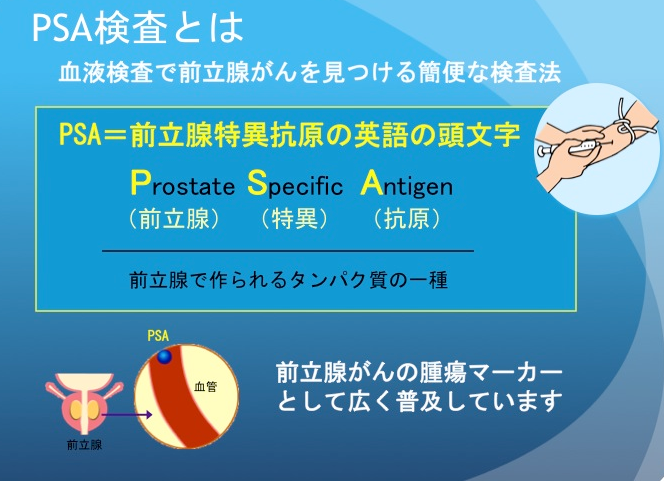 PSA検査とは

血液検査で前立腺がんを見つける簡便な検査法

PSA＝前立腺特異抗原の英語の頭文字

Prostate Specific Antigen
（前立腺）　（特異）　（抗原）

前立腺で作られるタンパク質の一種

PSA

血管

前立腺

前立腺がんの腫瘍マーカーとして広く普及しています